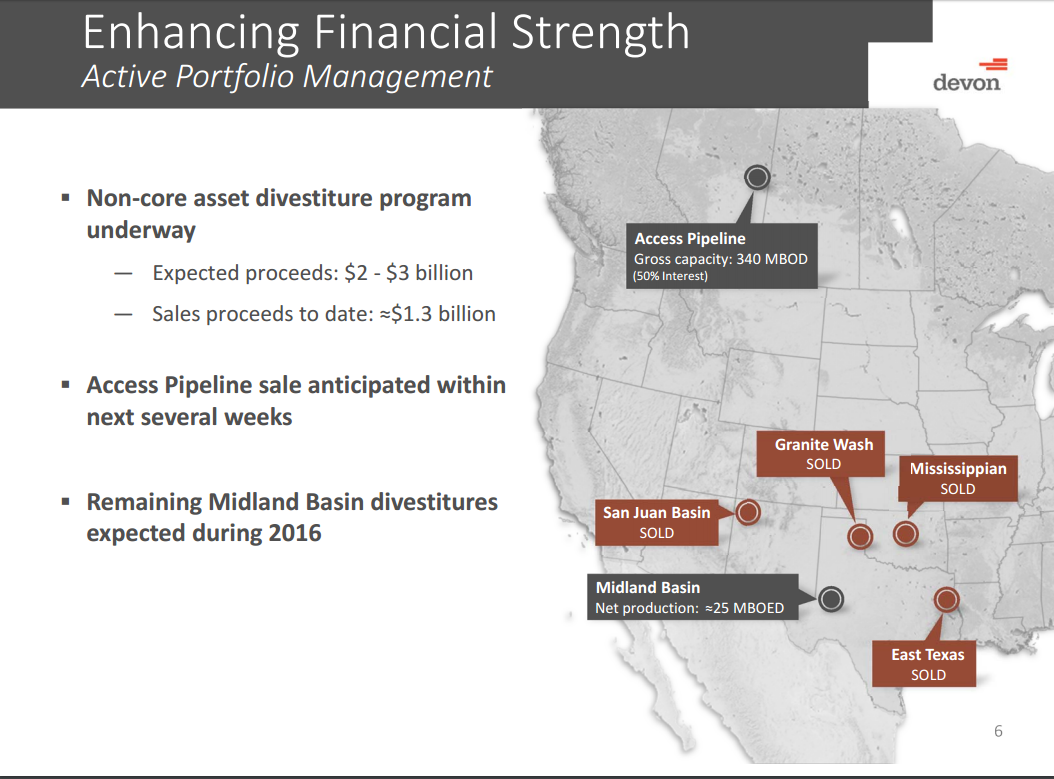 Enhancing Financial Strength
Active Portfolio Management

devon

▪ Non-core asset divestiture program underway

— Expected proceeds: \$2 - \$3 billion

— Sales proceeds to date: ≈\$1.3 billion

▪ Access Pipeline sale anticipated within next several weeks

▪ Remaining Midland Basin divestitures expected during 2016

Access Pipeline
Gross capacity: 340 MBOD
(50% Interest)

Granite Wash
SOLD

Mississippian
SOLD

San Juan Basin
SOLD

Midland Basin
Net production: ≈25 MBOED

East Texas
SOLD

6